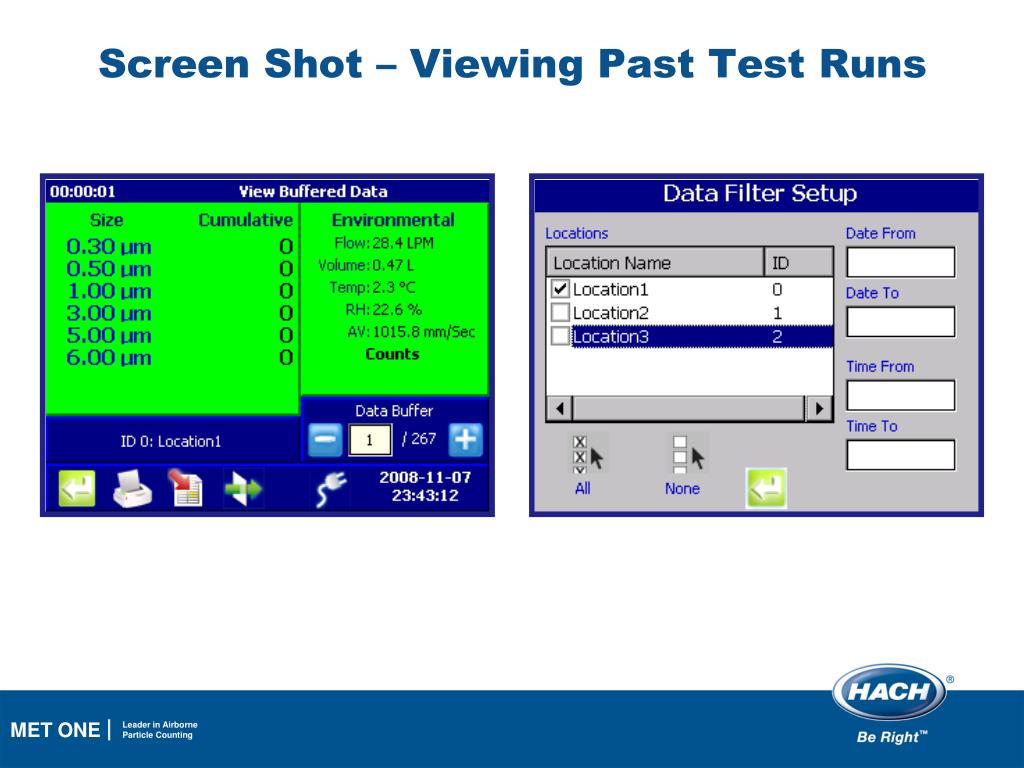 Screen Shot – Viewing Past Test Runs

00:00:01 View Buffered Data

| Size | Cumulative |
|---|---|
| 0.30 µm | 0 |
| 0.50 µm | 0 |
| 1.00 µm | 0 |
| 3.00 µm | 0 |
| 5.00 µm | 0 |
| 6.00 µm | 0 |

Environmental
Flow: 28.4 LPM
Volume: 0.47 L
Temp: 2.3 °C
RH: 22.6 %
AV: 1015.8 mm/Sec
Counts

Data Buffer
ID 0: Location1
1 / 267

2008-11-07
23:43:12

Data Filter Setup

Locations

| Location Name | ID |
|---|---|
| Location1 | 0 |
| Location2 | 1 |
| Location3 | 2 |

All
None

Date From
Date To
Time From
Time To

MET ONE | Leader in Airborne Particle Counting

HACH®
Be Right™